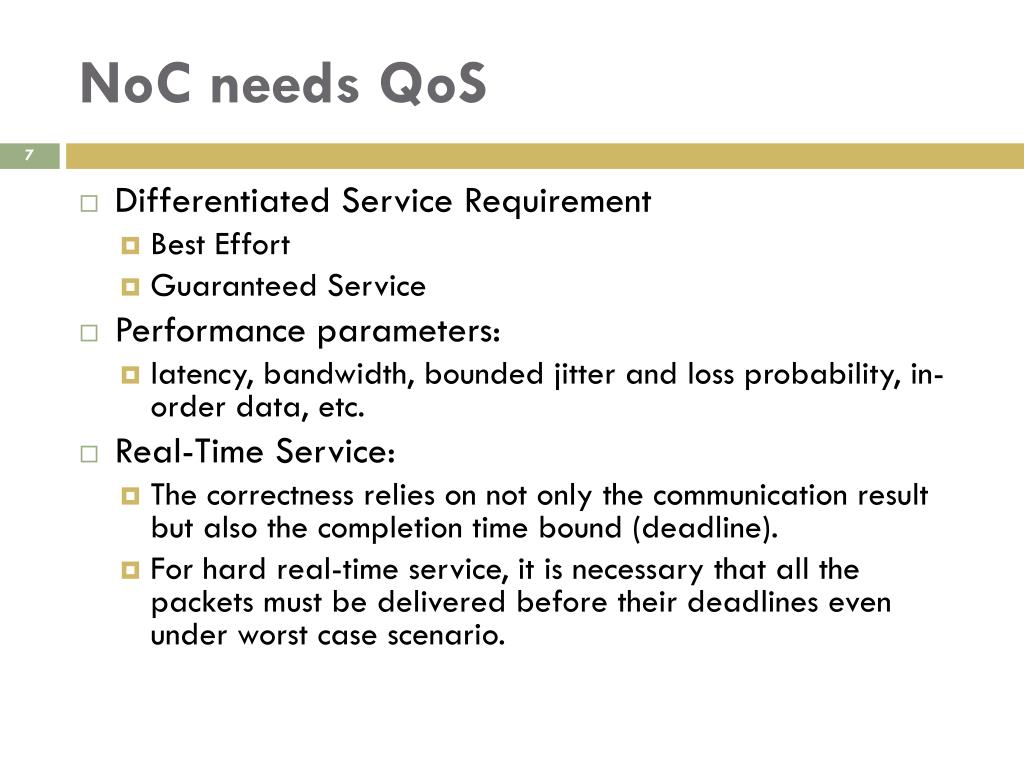 NoC needs QoS

7

Differentiated Service Requirement
Best Effort
Guaranteed Service

Performance parameters:
latency, bandwidth, bounded jitter and loss probability, in-order data, etc.

Real-Time Service:
The correctness relies on not only the communication result but also the completion time bound (deadline).
For hard real-time service, it is necessary that all the packets must be delivered before their deadlines even under worst case scenario.